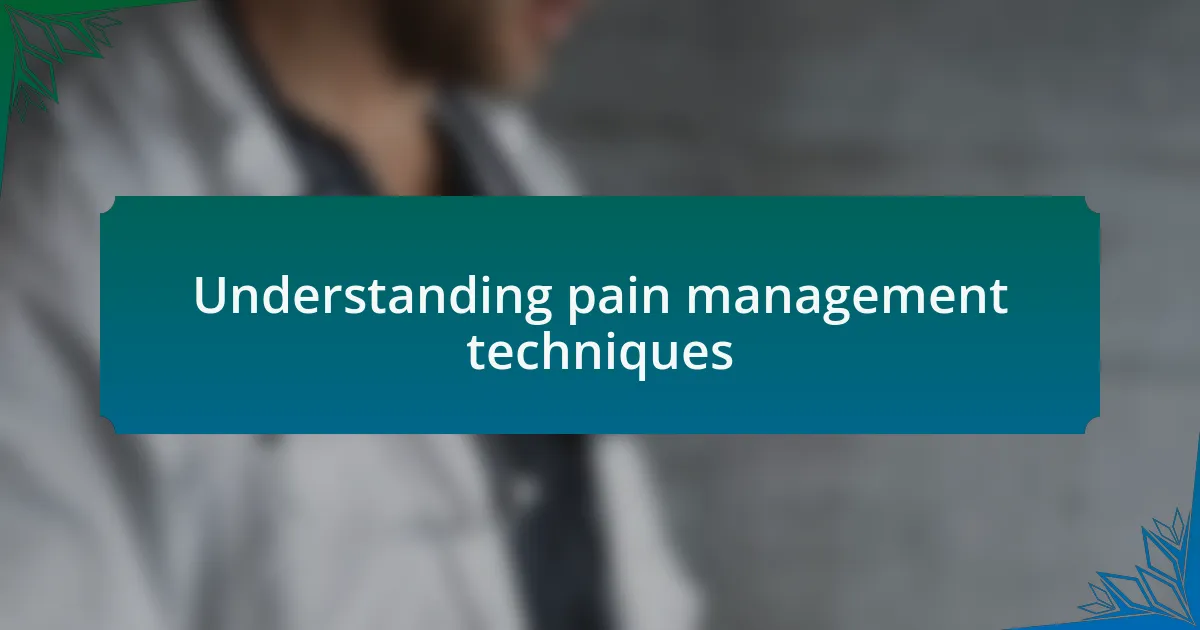 Understanding pain management techniques